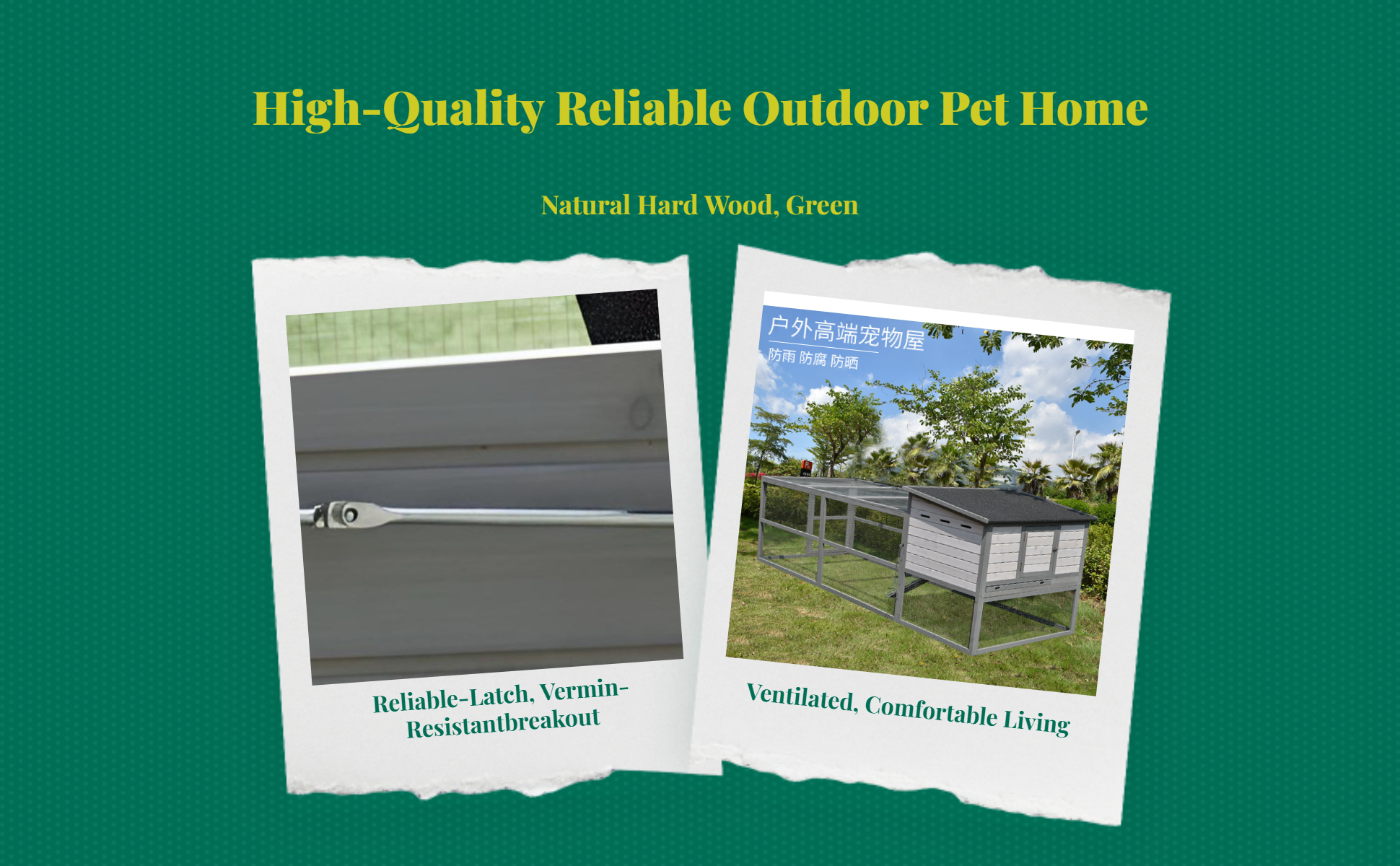 High-Quality Reliable Outdoor Pet Home

Natural Hard Wood, Green

Reliable-Latch, Vermin-Resistantbreakout

户外高端宠物屋
防雨 防腐 防晒

Ventilated, Comfortable Living